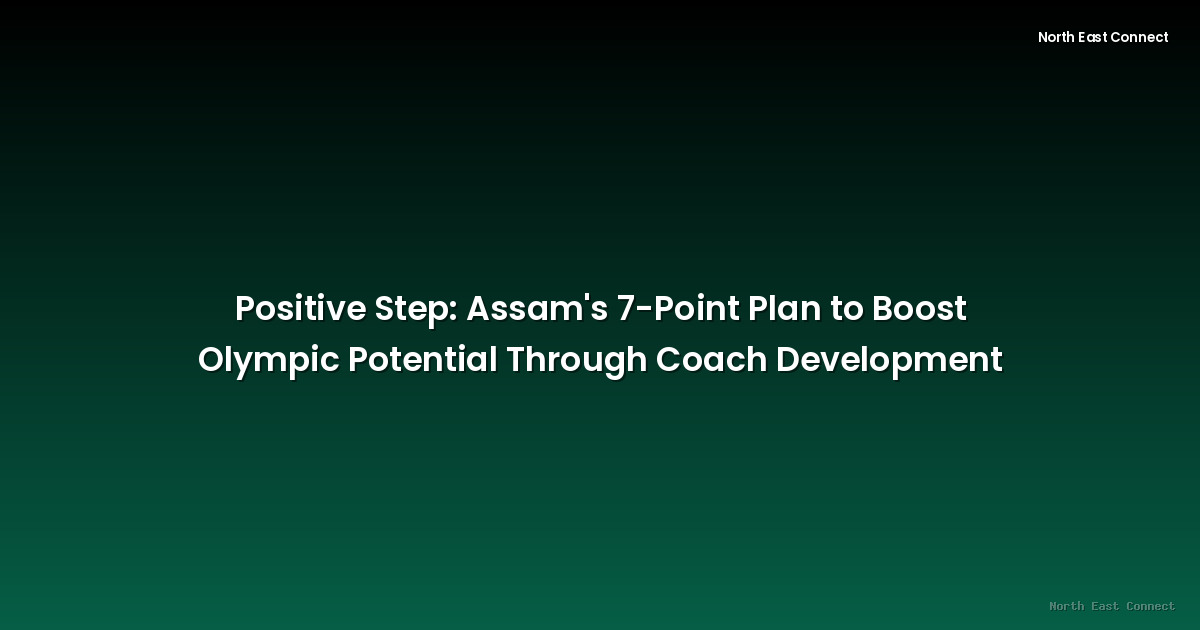 North East Connect

Positive Step: Assam's 7-Point Plan to Boost Olympic Potential Through Coach Development

North East Connect